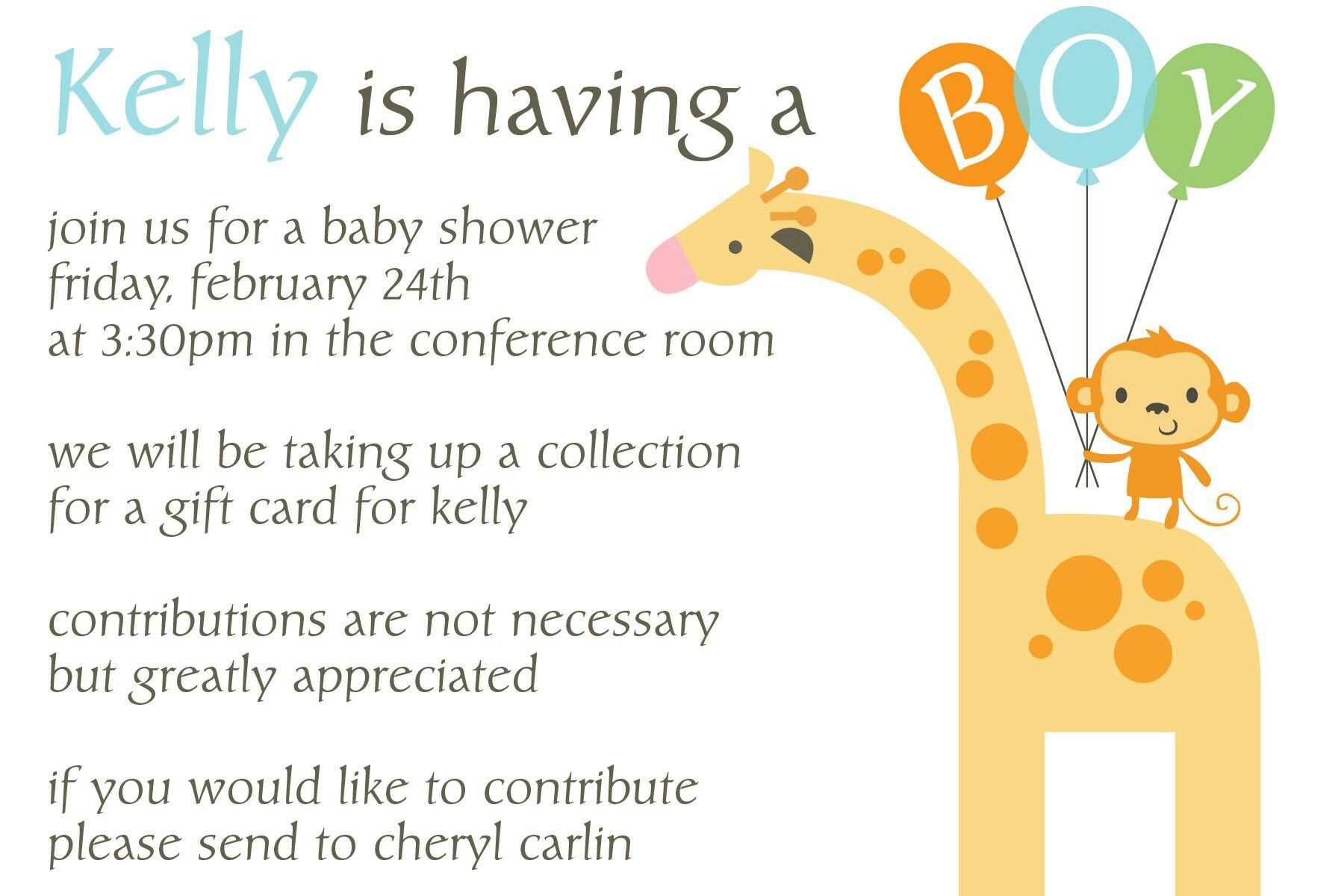 Kelly is having a

BOY

join us for a baby shower
friday, february 24th
at 3:30pm in the conference room

we will be taking up a collection
for a gift card for kelly

contributions are not necessary
but greatly appreciated

if you would like to contribute
please send to cheryl carlin